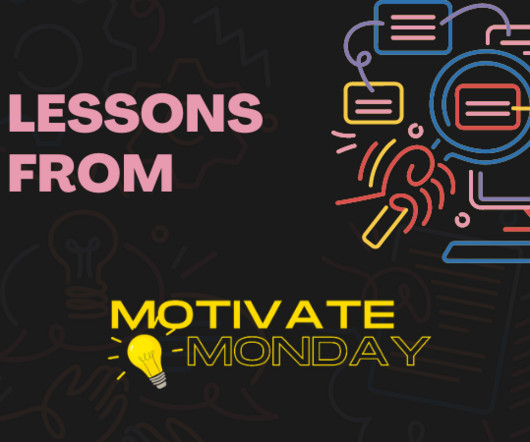 LESSONS FROM

MOTIVATE MONDAY